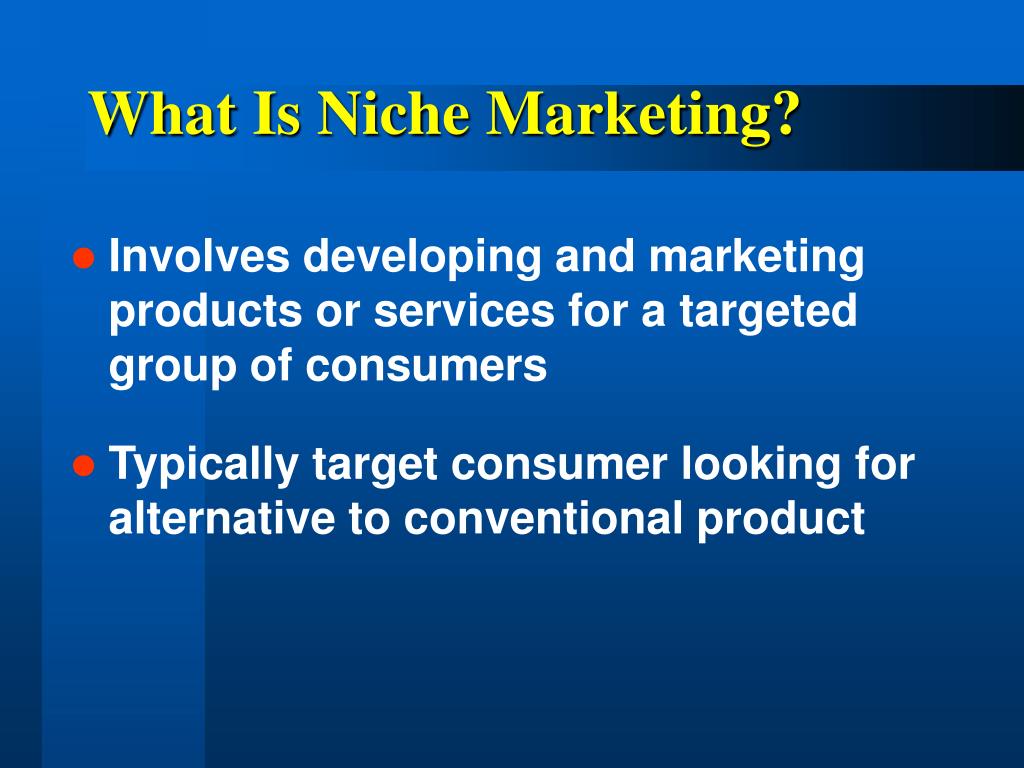 What Is Niche Marketing?

● Involves developing and marketing products or services for a targeted group of consumers

● Typically target consumer looking for alternative to conventional product